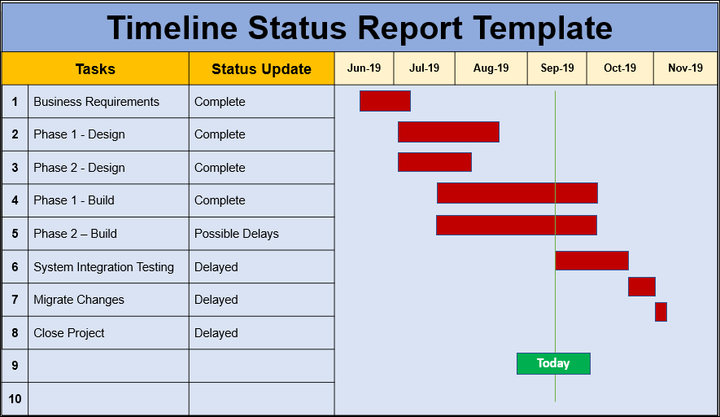 Timeline Status Report Template

| | Tasks | Status Update | Jun-19 | Jul-19 | Aug-19 | Sep-19 | Oct-19 | Nov-19 |
|---|---|---|---|---|---|---|---|---|
| 1 | Business Requirements | Complete | | | | | | |
| 2 | Phase 1 - Design | Complete | | | | | | |
| 3 | Phase 2 - Design | Complete | | | | | | |
| 4 | Phase 1 - Build | Complete | | | | | | |
| 5 | Phase 2 – Build | Possible Delays | | | | | | |
| 6 | System Integration Testing | Delayed | | | | | | |
| 7 | Migrate Changes | Delayed | | | | | | |
| 8 | Close Project | Delayed | | | | | | |
| 9 | | | | | | | | |
| 10 | | | | | | | | |

Today